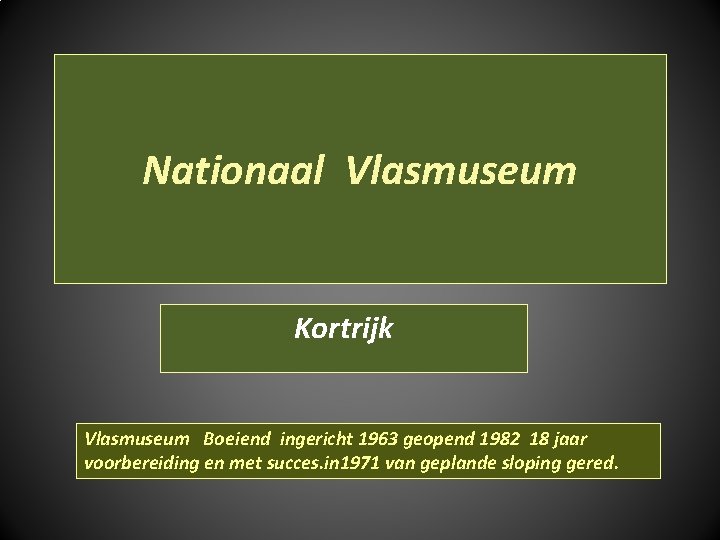 Nationaal Vlasmuseum

Kortrijk

Vlasmuseum Boeiend ingericht 1963 geopend 1982 18 jaar voorbereiding en met succes.in1971 van geplande sloping gered.